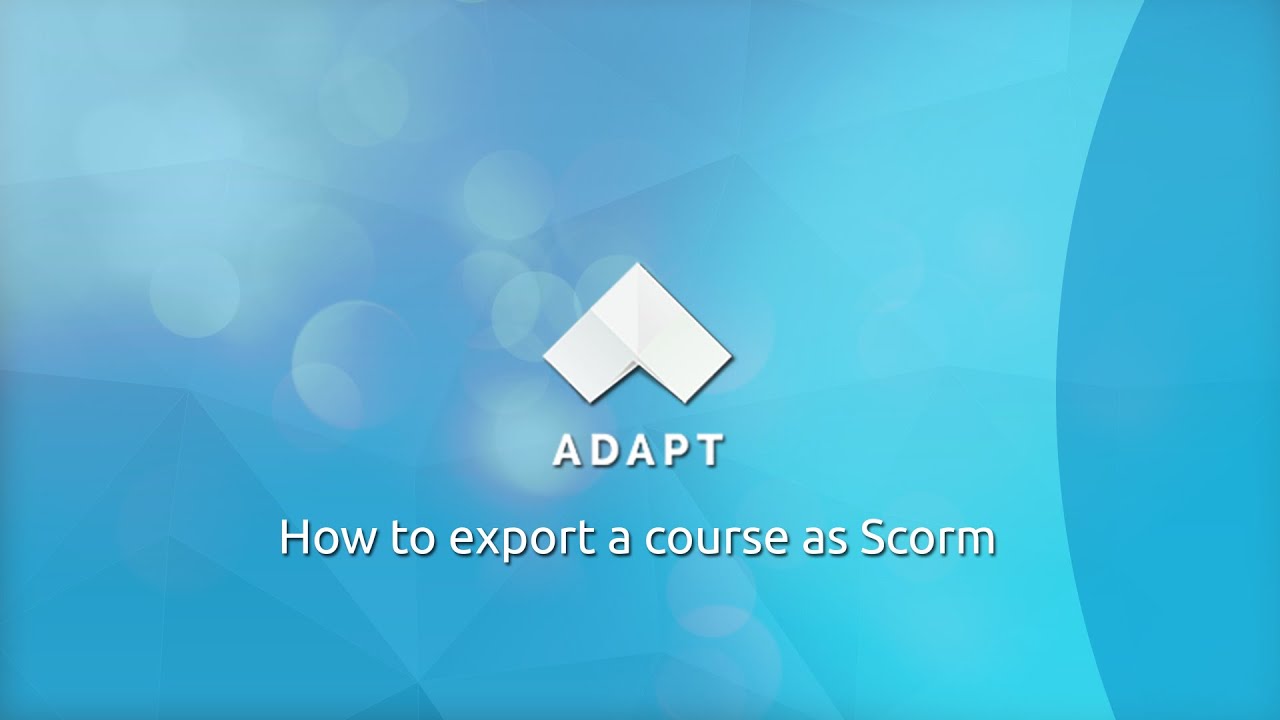 ADAPT

How to export a course as Scorm